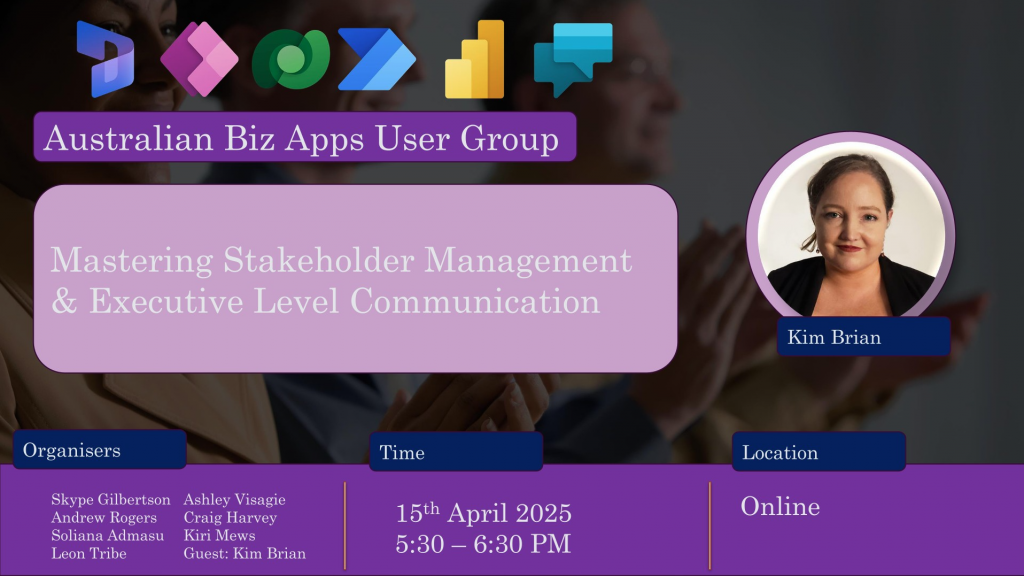 Australian Biz Apps User Group

Mastering Stakeholder Management & Executive Level Communication

Kim Brian

Organisers

Skype Gilbertson
Andrew Rogers
Soliana Admasu
Leon Tribe

Ashley Visagie
Craig Harvey
Kiri Mews
Guest: Kim Brian

Time

15$^{th}$ April 2025
5:30 – 6:30 PM

Location

Online